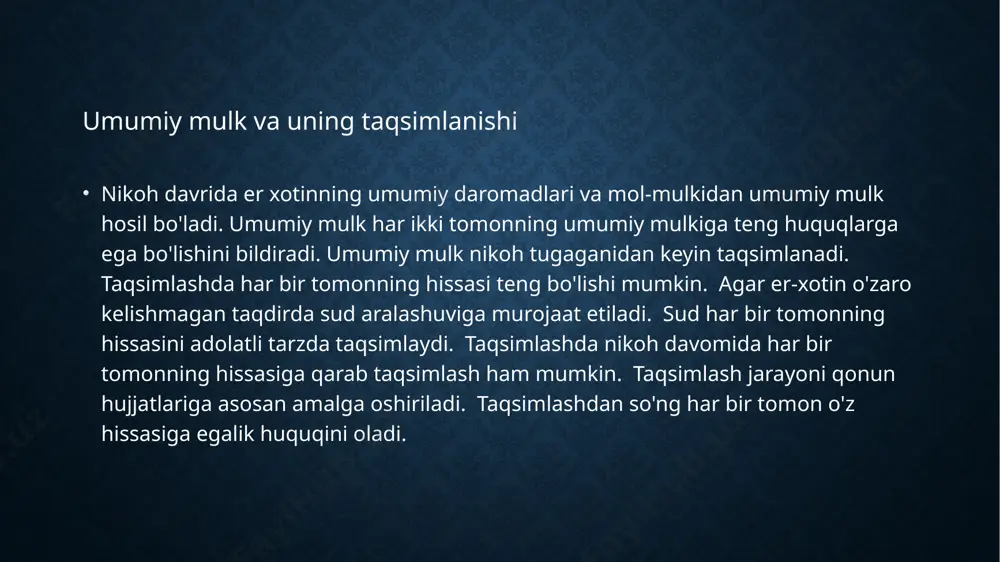 Umumiy mulk va uning taqsimlanishi

• Nikoh davrida er xotinning umumiy daromadlari va mol-mulkidan umumiy mulk hosil bo'ladi. Umumiy mulk har ikki tomonning umumiy mulkiga teng huquqlarga ega bo'lishini bildiradi. Umumiy mulk nikoh tugaganidan keyin taqsimlanadi. Taqsimlashda har bir tomonning hissasi teng bo'lishi mumkin. Agar er-xotin o'zaro kelishmagan taqdirda sud aralashuviga murojaat etiladi. Sud har bir tomonning hissasini adolatli tarzda taqsimlaydi. Taqsimlashda nikoh davomida har bir tomonning hissasiga qarab taqsimlash ham mumkin. Taqsimlash jarayoni qonun hujjatlariga asosan amalga oshiriladi. Taqsimlashdan so'ng har bir tomon o'z hissasiga egalik huquqini oladi.